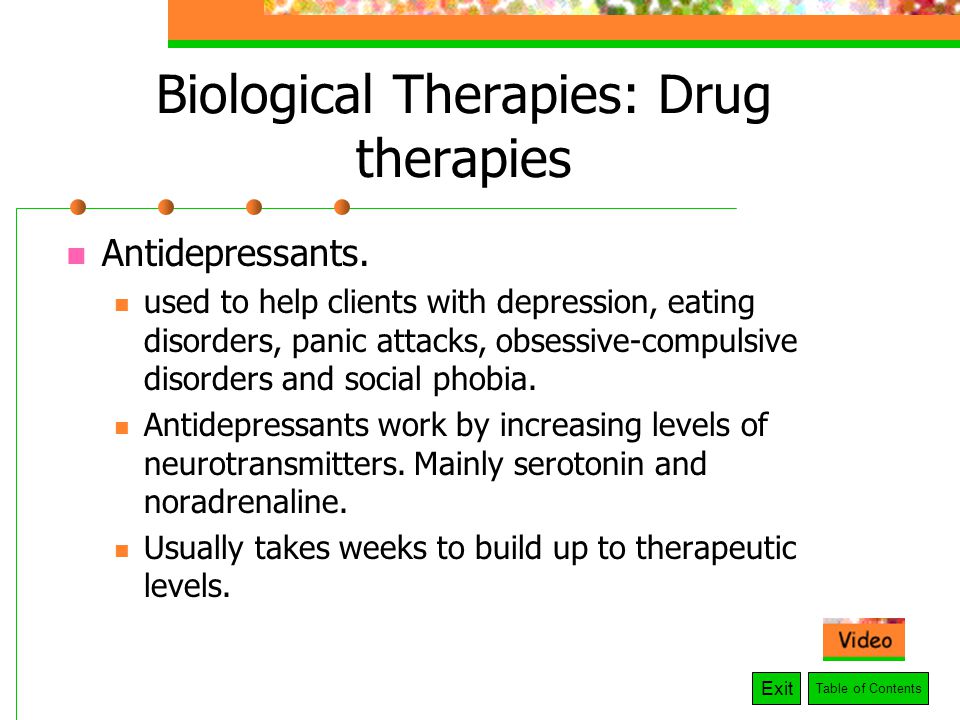 Biological Therapies: Drug therapies

Antidepressants.

used to help clients with depression, eating disorders, panic attacks, obsessive-compulsive disorders and social phobia.

Antidepressants work by increasing levels of neurotransmitters. Mainly serotonin and noradrenaline.

Usually takes weeks to build up to therapeutic levels.

Video

Exit

Table of Contents